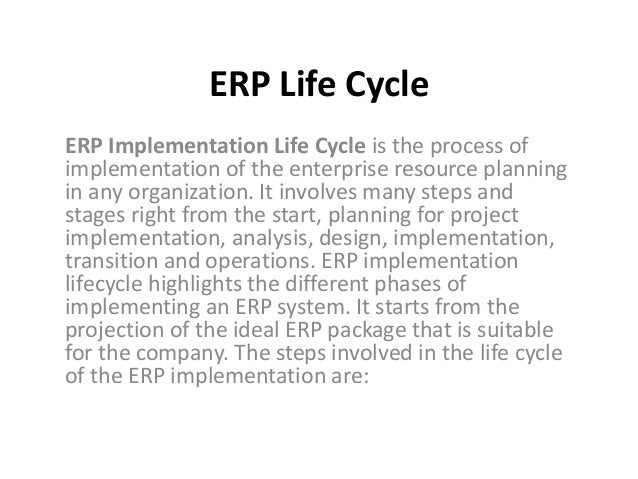 ERP Life Cycle

ERP Implementation Life Cycle is the process of implementation of the enterprise resource planning in any organization. It involves many steps and stages right from the start, planning for project implementation, analysis, design, implementation, transition and operations. ERP implementation lifecycle highlights the different phases of implementing an ERP system. It starts from the projection of the ideal ERP package that is suitable for the company. The steps involved in the life cycle of the ERP implementation are: